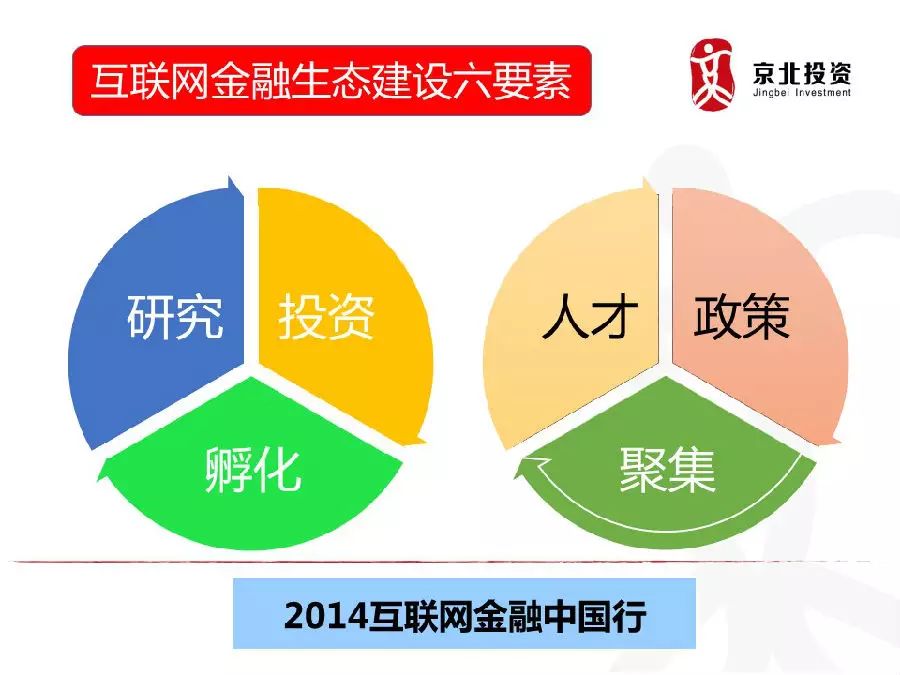 互联网金融生态建设六要素

京北投资
Jingbei Investment

研究
投资
孵化

人才
政策
聚集

2014互联网金融中国行